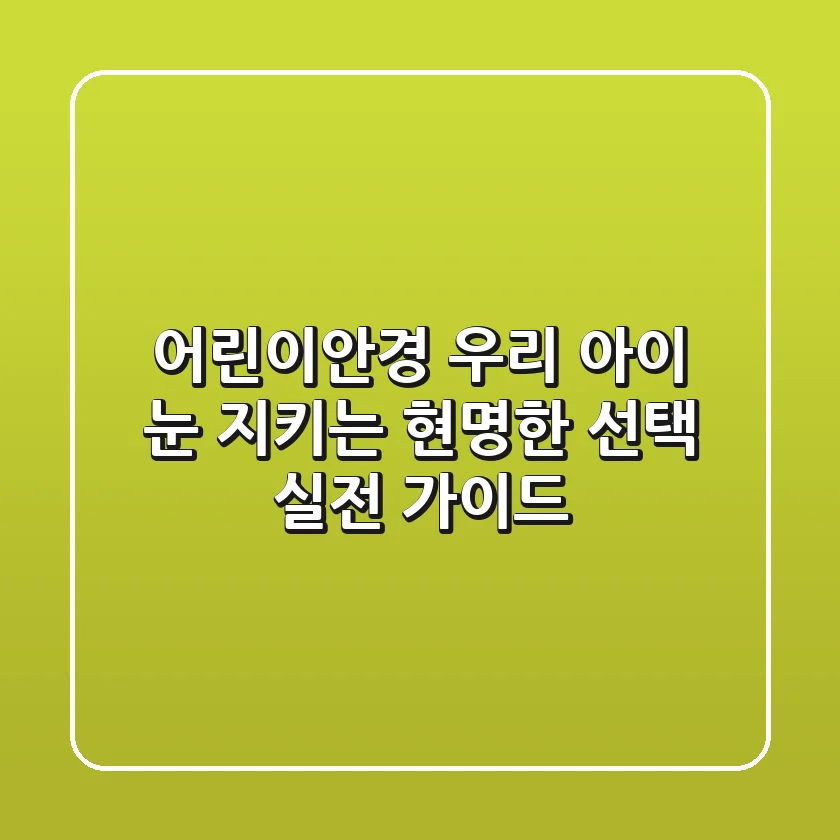 어린이안경 우리 아이 눈 지키는 현명한 선택 실전 가이드